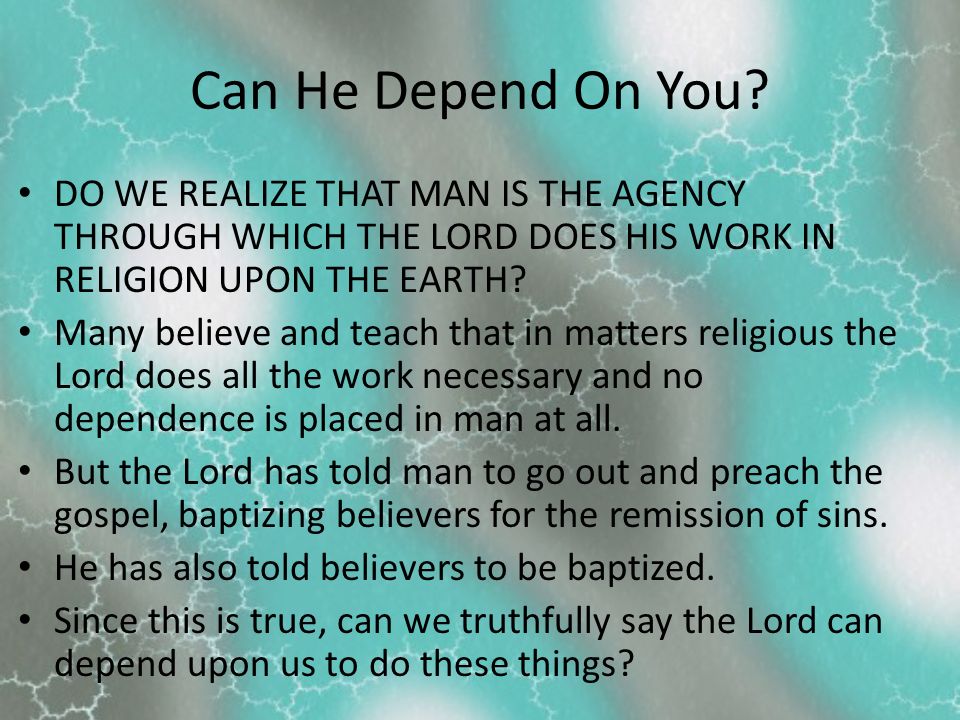 Can He Depend On You?

• DO WE REALIZE THAT MAN IS THE AGENCY THROUGH WHICH THE LORD DOES HIS WORK IN RELIGION UPON THE EARTH?
• Many believe and teach that in matters religious the Lord does all the work necessary and no dependence is placed in man at all.
• But the Lord has told man to go out and preach the gospel, baptizing believers for the remission of sins.
• He has also told believers to be baptized.
• Since this is true, can we truthfully say the Lord can depend upon us to do these things?